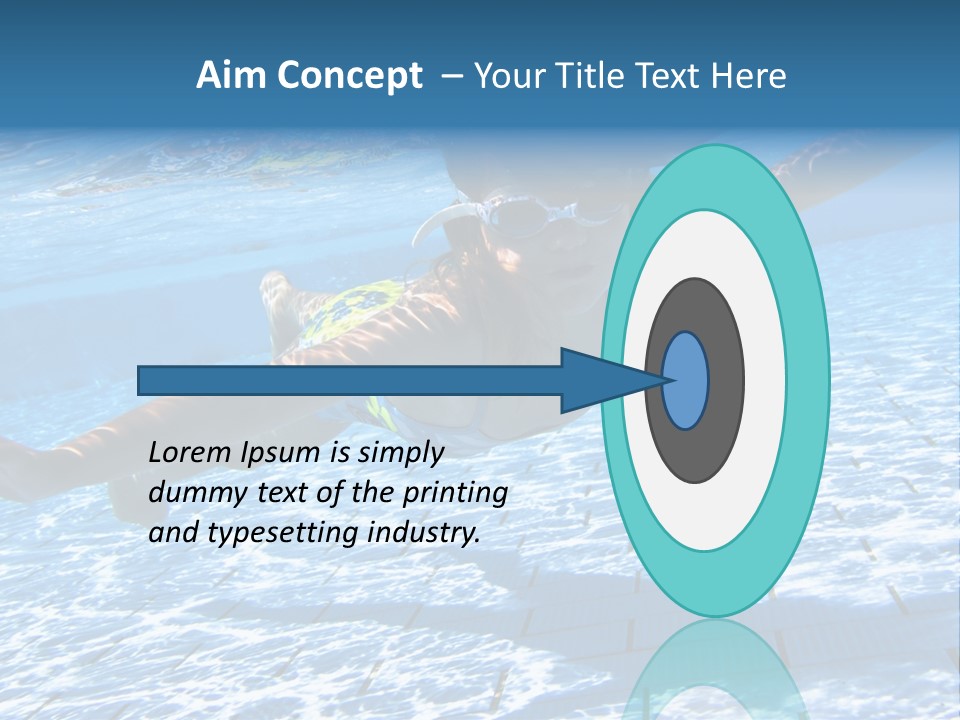 Aim Concept – Your Title Text Here

Lorem Ipsum is simply dummy text of the printing and typesetting industry.